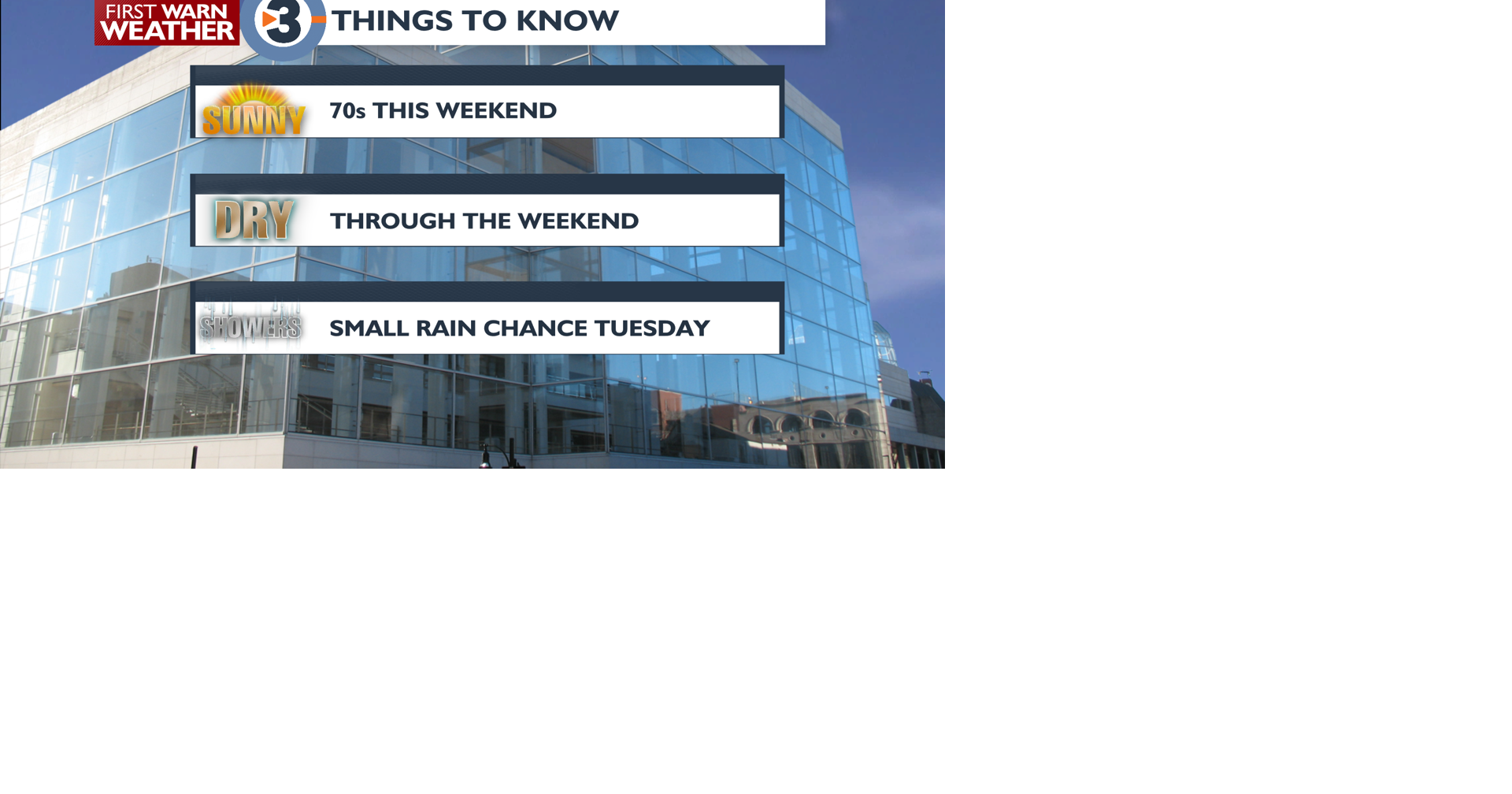 FIRST WARN WEATHER

3 THINGS TO KNOW

SUNNY 70s THIS WEEKEND

DRY THROUGH THE WEEKEND

SHOWERS SMALL RAIN CHANCE TUESDAY